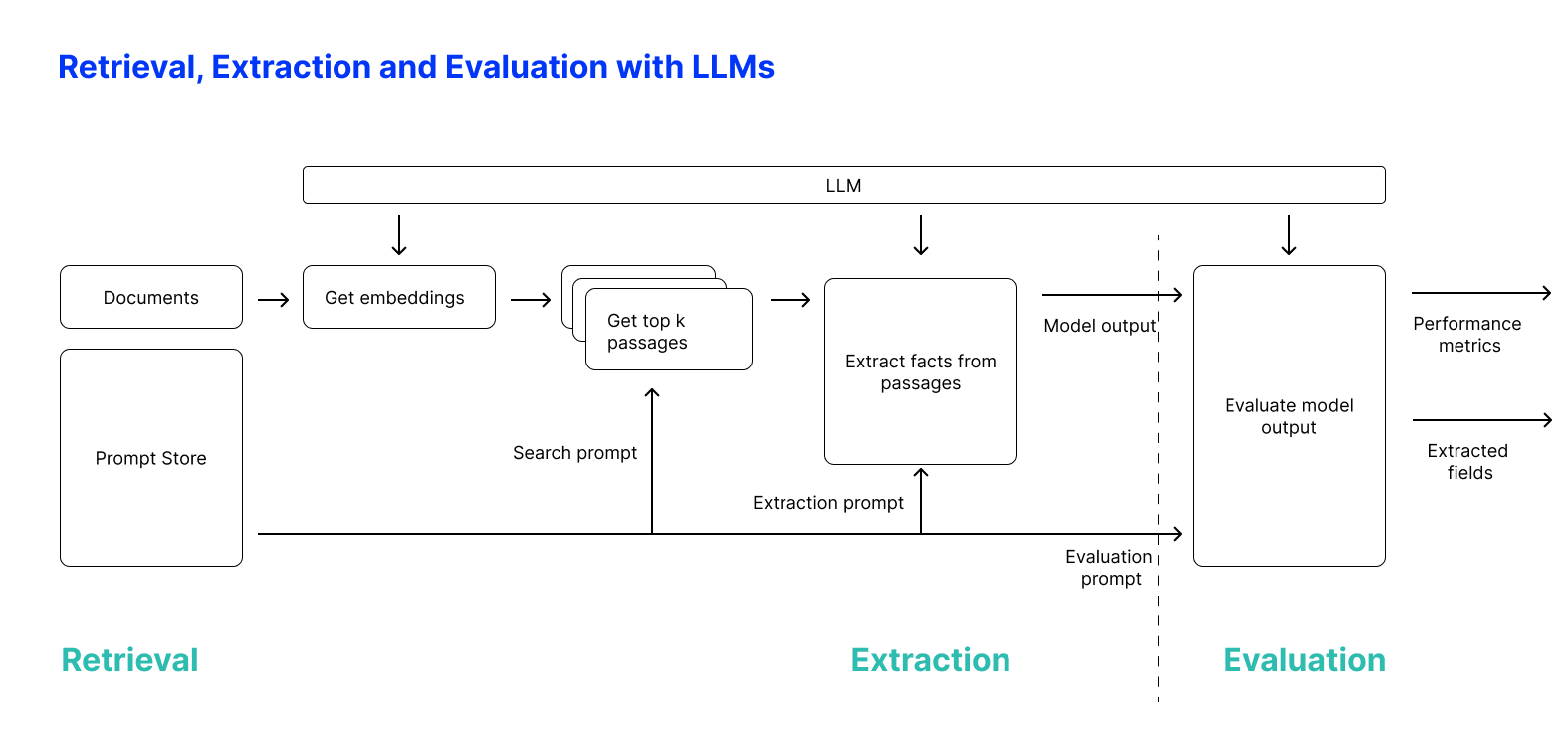 Retrieval, Extraction and Evaluation with LLMs

LLM

Documents

Get embeddings

Get top k passages

Extract facts from passages

Model output

Evaluate model output

Performance metrics

Extracted fields

Prompt Store

Search prompt

Extraction prompt

Evaluation prompt

Retrieval

Extraction

Evaluation